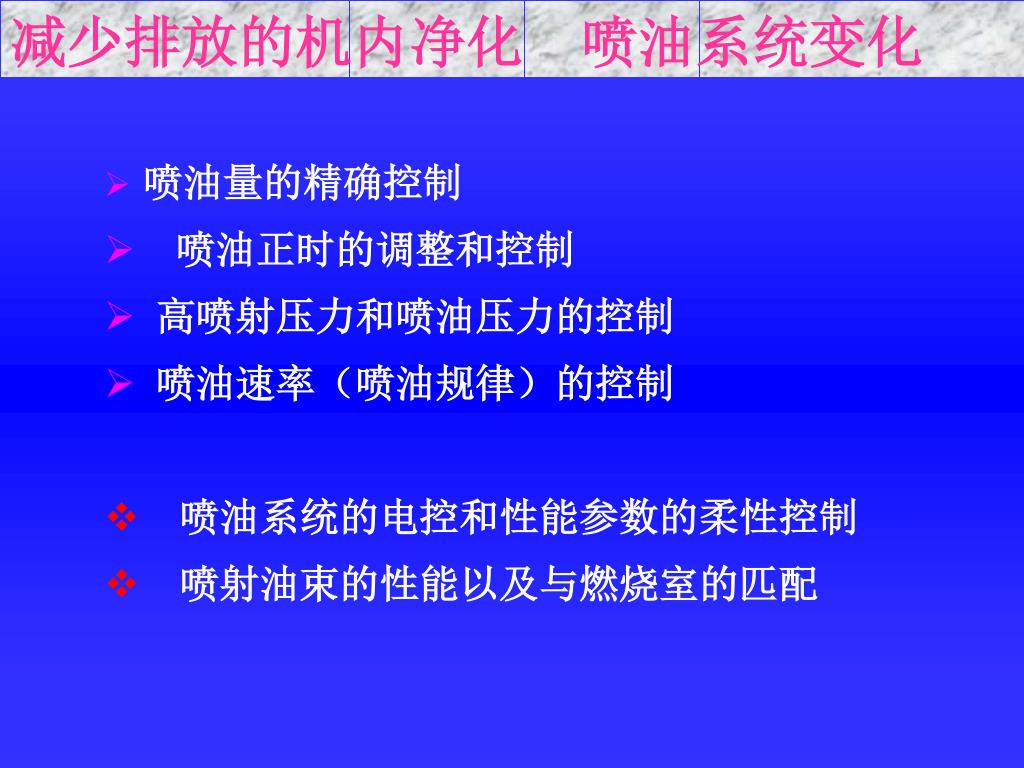 减少排放的机内净化　喷油系统变化

➢ 喷油量的精确控制

➢ 喷油正时的调整和控制

➢ 高喷射压力和喷油压力的控制

➢ 喷油速率（喷油规律）的控制

❖ 喷油系统的电控和性能参数的柔性控制

❖ 喷射油束的性能以及与燃烧室的匹配